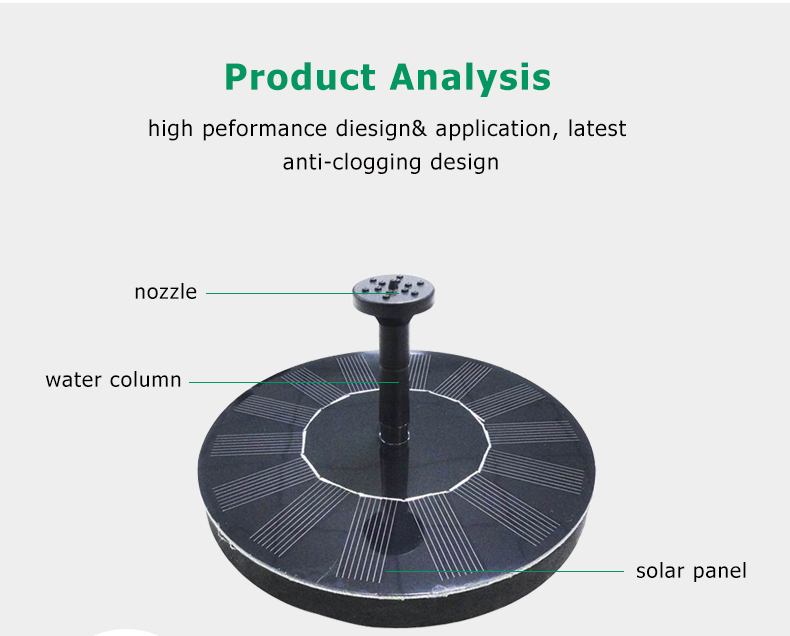 Product Analysis

high peformance diesign& application, latest anti-clogging design

nozzle

water column

solar panel